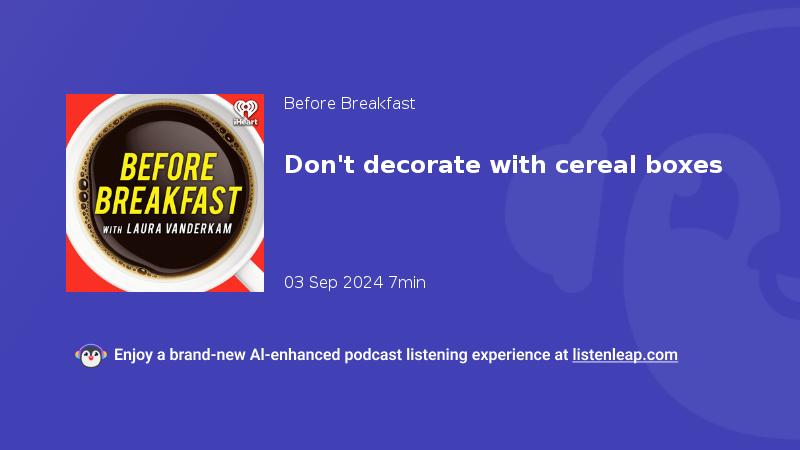 iHeart

BEFORE BREAKFAST

WITH LAURA VANDERKAM

Before Breakfast

Don't decorate with cereal boxes

03 Sep 2024 7min

Enjoy a brand-new AI-enhanced podcast listening experience at listenleap.com